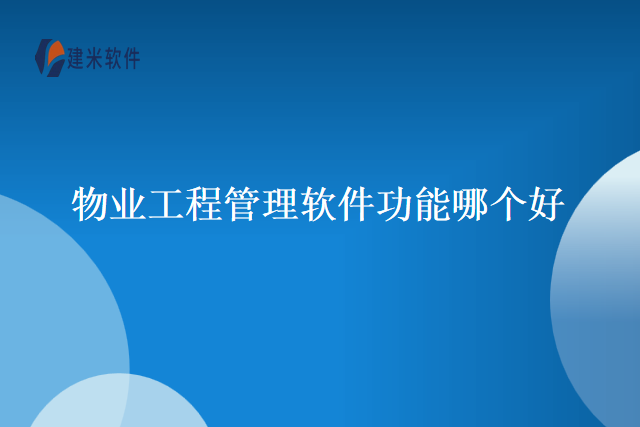 建米软件

物业工程管理软件功能哪个好